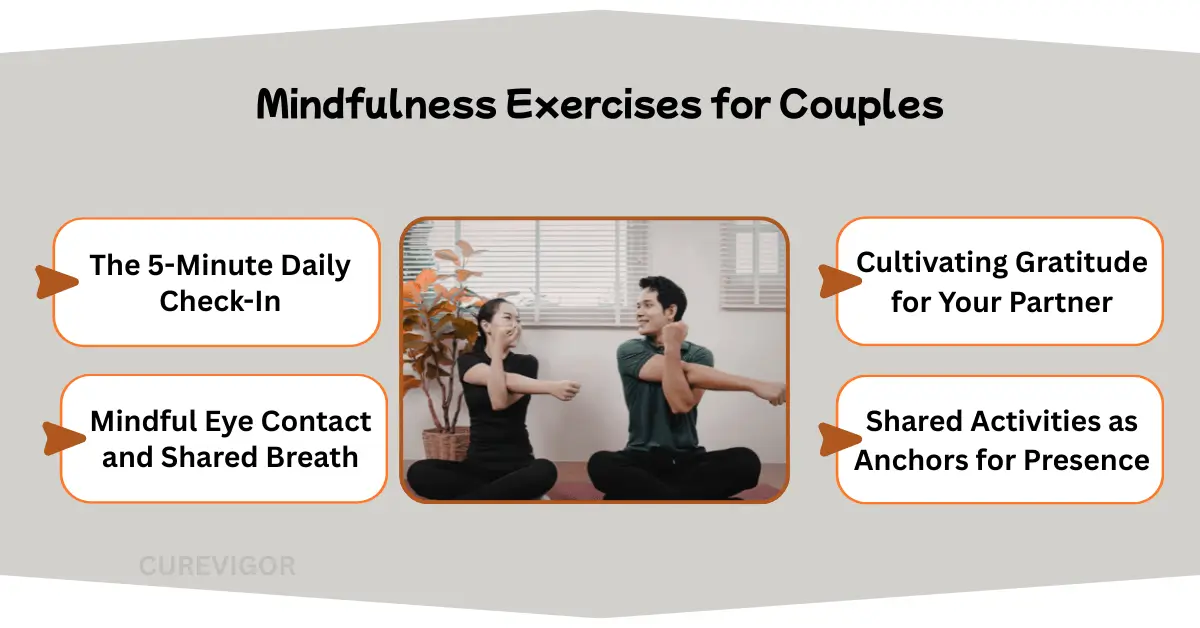 Mindfulness Exercises for Couples

The 5-Minute Daily Check-In

Mindful Eye Contact and Shared Breath

Cultivating Gratitude for Your Partner

Shared Activities as Anchors for Presence

CUREVIGOR